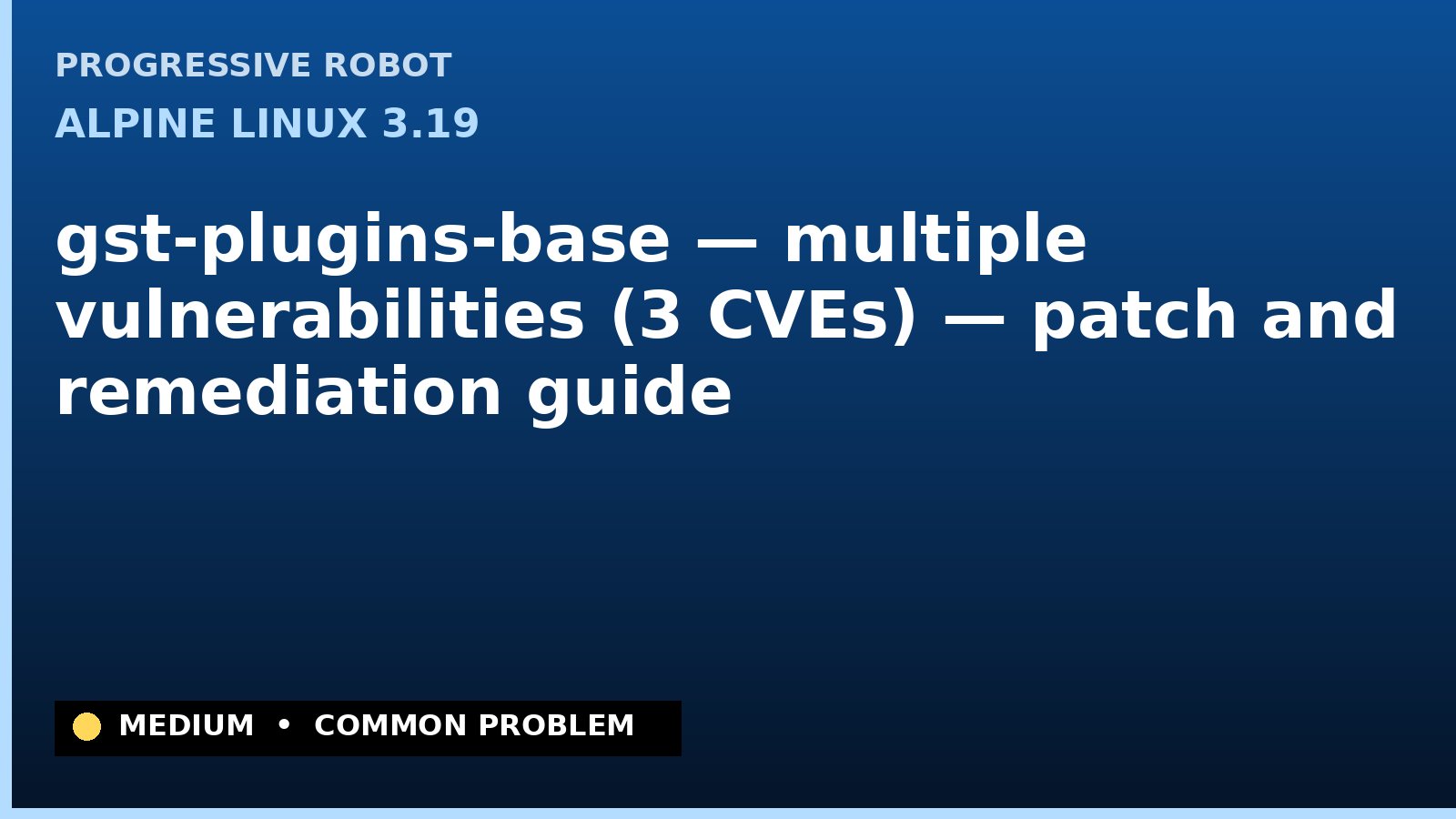 PROGRESSIVE ROBOT

ALPINE LINUX 3.19

gst-plugins-base — multiple vulnerabilities (3 CVEs) — patch and remediation guide

MEDIUM • COMMON PROBLEM